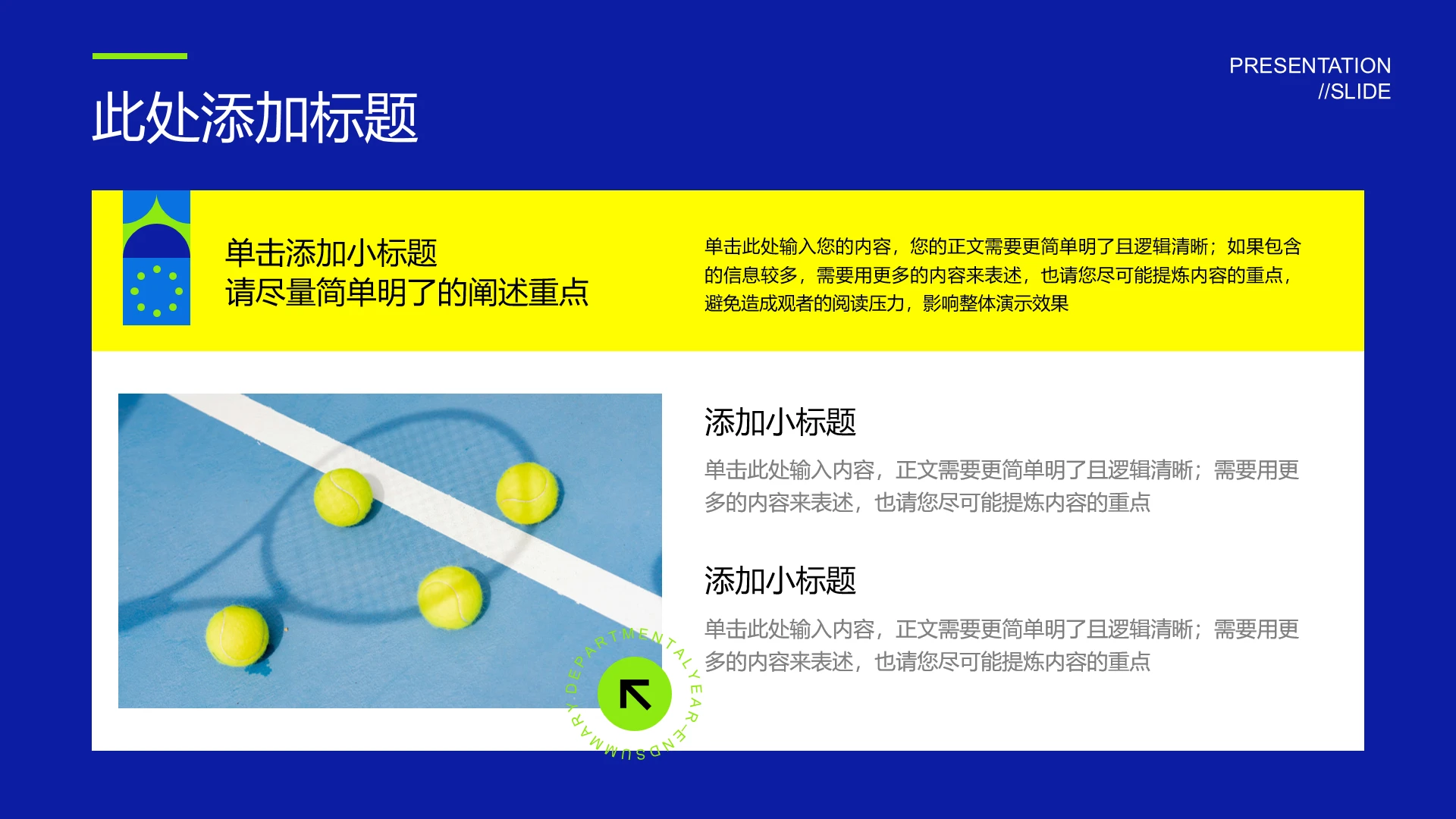 此处添加标题

PRESENTATION
//SLIDE

单击添加小标题
请尽量简单明了的阐述重点

单击此处输入您的内容，您的正文需要更简单明了且逻辑清晰；如果包含的信息较多，需要用更多的内容来表述，也请您尽可能提炼内容的重点，避免造成观者的阅读压力，影响整体演示效果

添加小标题

单击此处输入内容，正文需要更简单明了且逻辑清晰；需要用更多的内容来表述，也请您尽可能提炼内容的重点

添加小标题

单击此处输入内容，正文需要更简单明了且逻辑清晰；需要用更多的内容来表述，也请您尽可能提炼内容的重点

DEPARTMENTAL YEAR-END SUMMARY.